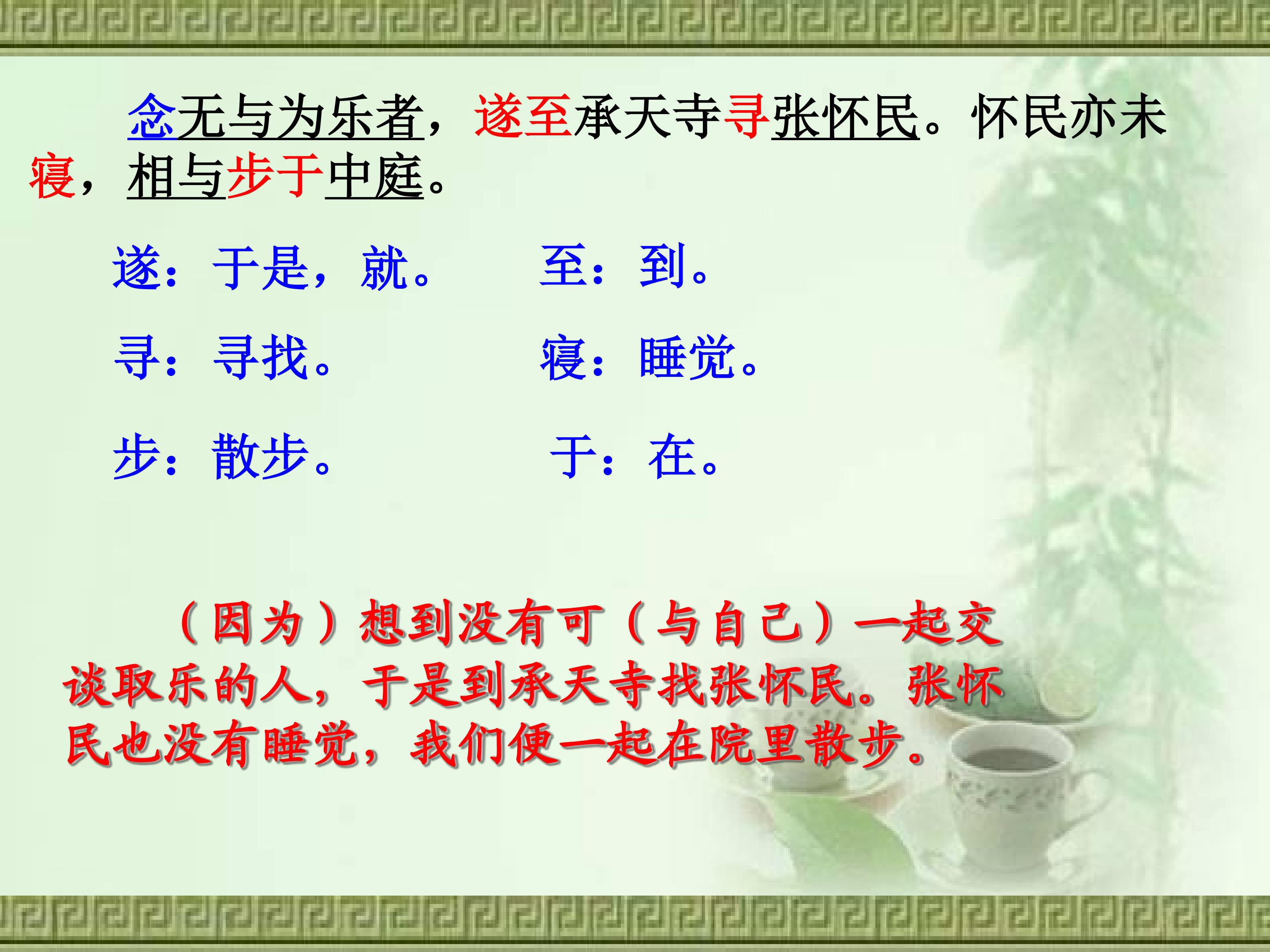 念无与为乐者，遂至承天寺寻张怀民。怀民亦未寝，相与步于中庭。

遂：于是，就。　　至：到。

寻：寻找。　　寝：睡觉。

步：散步。　　于：在。

（因为）想到没有可（与自己）一起交谈取乐的人，于是到承天寺找张怀民。张怀民也没有睡觉，我们便一起在院里散步。